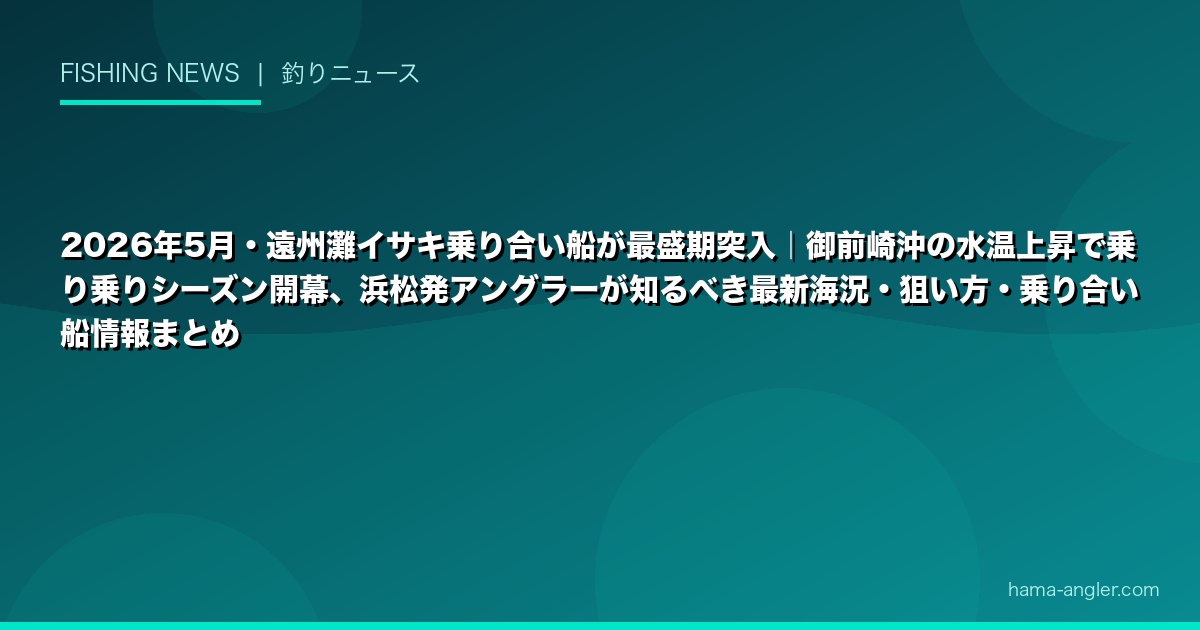 FISHING NEWS | 釣りニュース

2026年5月・遠州灘イサキ乗り合い船が最盛期突入｜御前崎沖の水温上昇で乗り乗りシーズン開幕、浜松発アングラーが知るべき最新海況・狙い方・乗り合い船情報まとめ

hama-angler.com